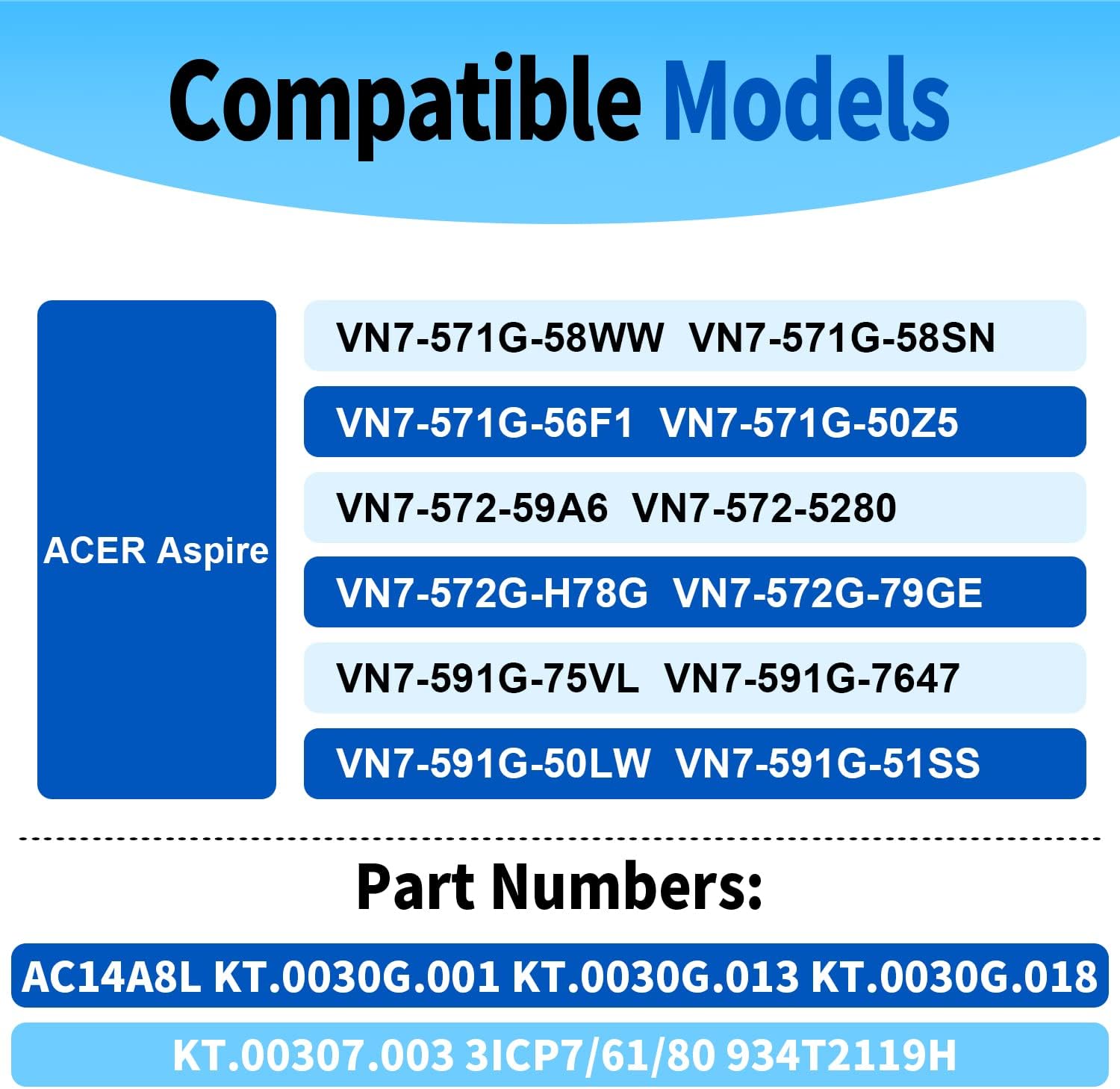 Compatible Models

ACER Aspire

VN7-571G-58WW VN7-571G-58SN
VN7-571G-56F1 VN7-571G-50Z5
VN7-572-59A6 VN7-572-5280
VN7-572G-H78G VN7-572G-79GE
VN7-591G-75VL VN7-591G-7647
VN7-591G-50LW VN7-591G-51SS

Part Numbers:

AC14A8L KT.0030G.001 KT.0030G.013 KT.0030G.018

KT.00307.003 3ICP7/61/80 934T2119H